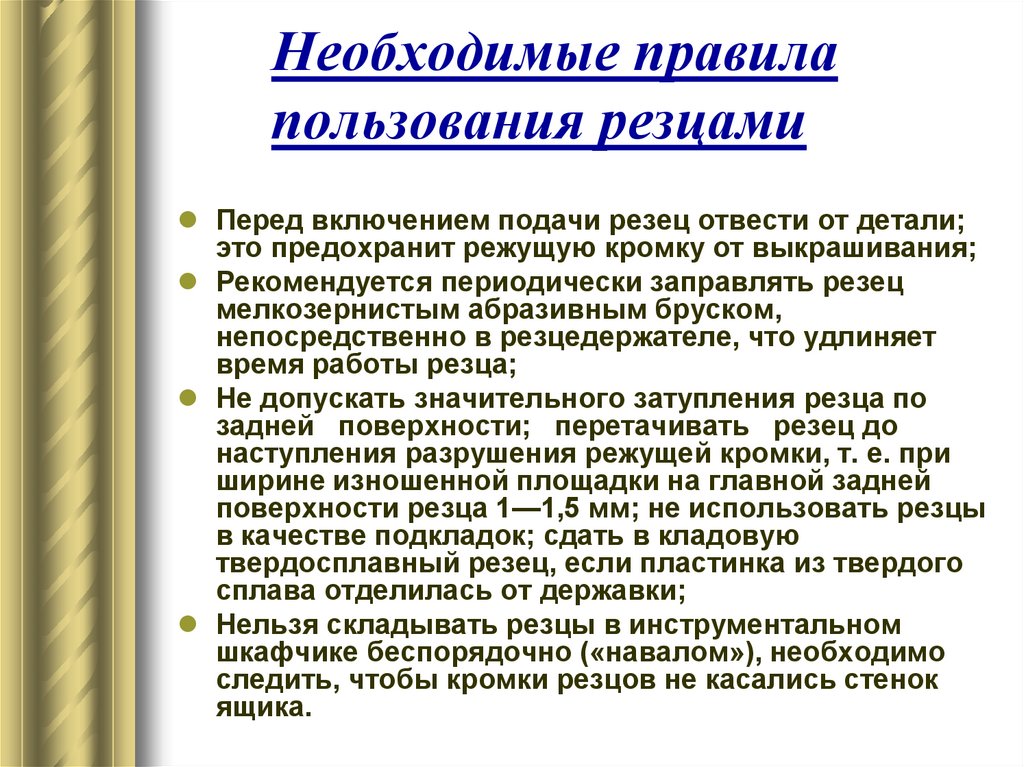 Необходимые правила пользования резцами

Перед включением подачи резец отвести от детали; это предохранит режущую кромку от выкрашивания;

Рекомендуется периодически заправлять резец мелкозернистым абразивным бруском, непосредственно в резцедержателе, что удлиняет время работы резца;

Не допускать значительного затупления резца по задней поверхности; перетачивать резец до наступления разрушения режущей кромки, т. е. при ширине изношенной площадки на главной задней поверхности резца 1—1,5 мм; не использовать резцы в качестве подкладок; сдать в кладовую твердосплавный резец, если пластинка из твердого сплава отделилась от державки;

Нельзя складывать резцы в инструментальном шкафчике беспорядочно («навалом»), необходимо следить, чтобы кромки резцов не касались стенок ящика.